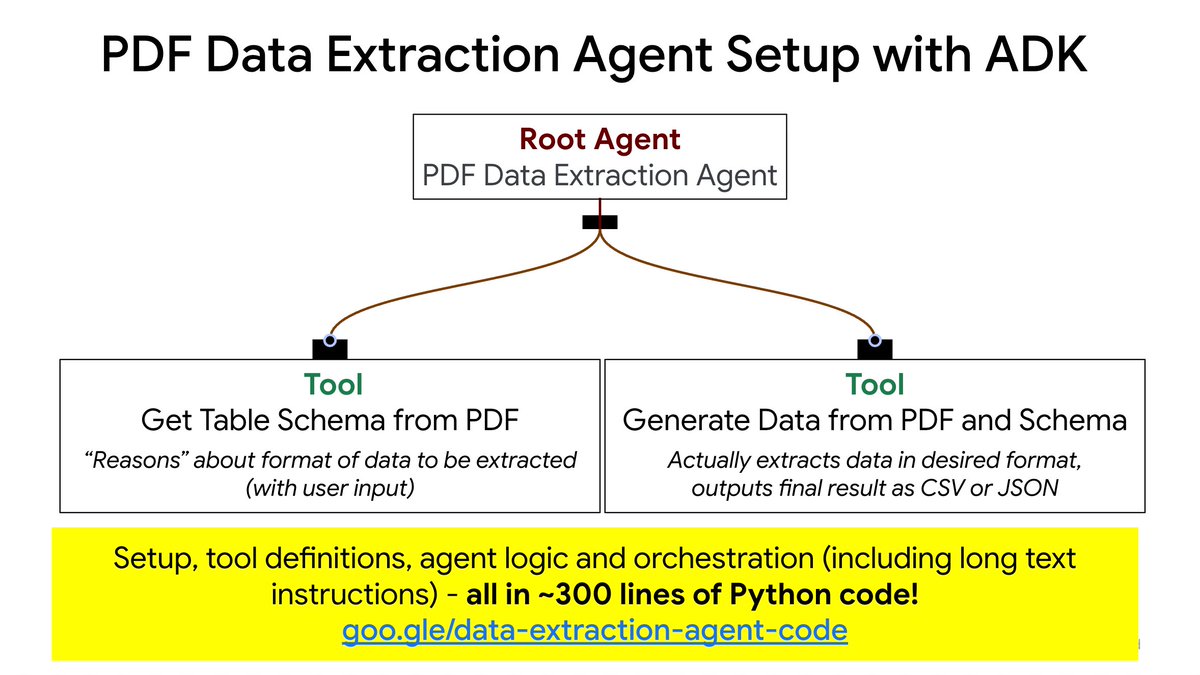 PDF Data Extraction Agent Setup with ADK

Root Agent
PDF Data Extraction Agent

Tool
Get Table Schema from PDF
“Reasons” about format of data to be extracted (with user input)

Tool
Generate Data from PDF and Schema
Actually extracts data in desired format, outputs final result as CSV or JSON

Setup, tool definitions, agent logic and orchestration (including long text instructions) - all in ~300 lines of Python code!
goo.gle/data-extraction-agent-code